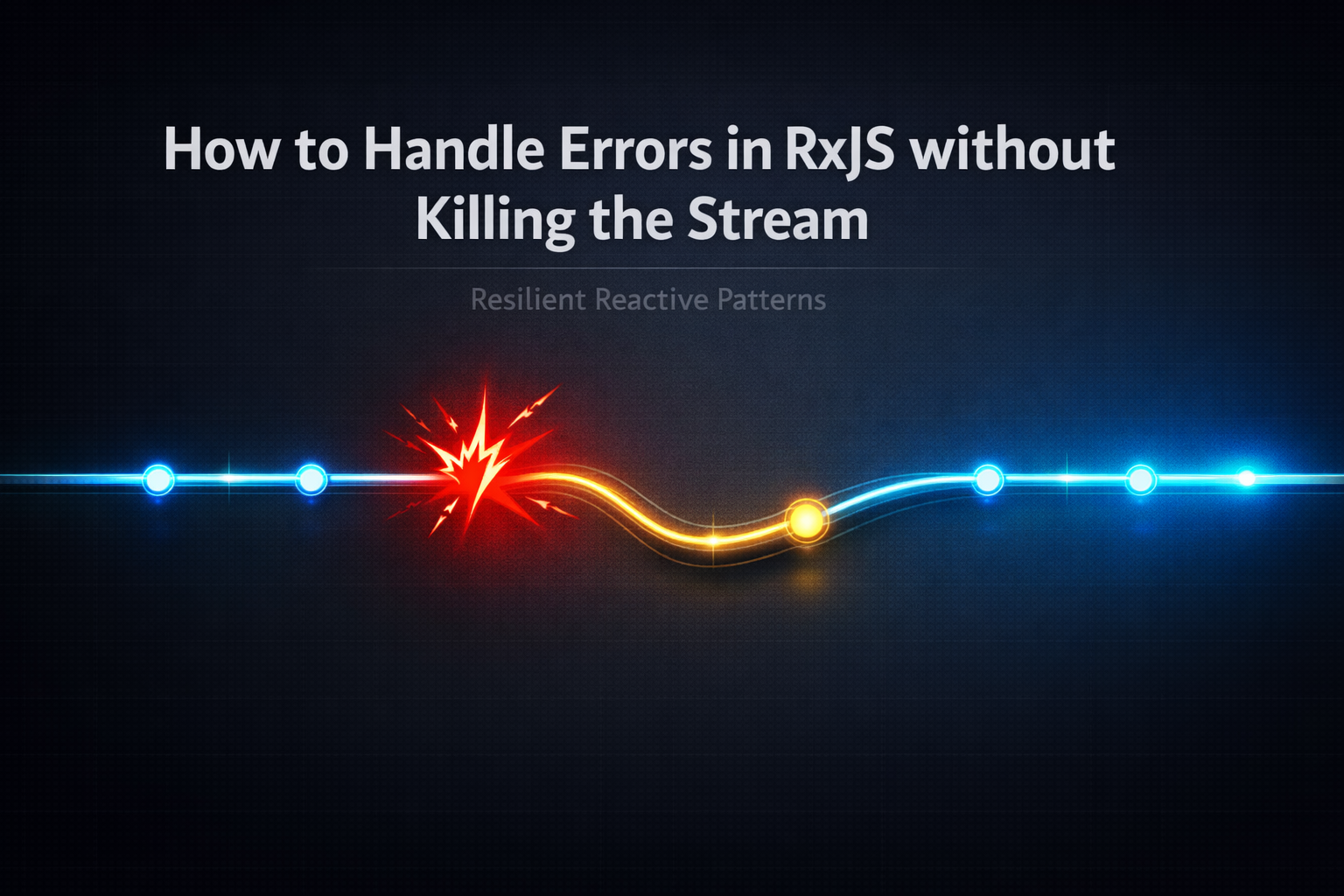 How to Handle Errors in RxJS without Killing the Stream

Resilient Reactive Patterns